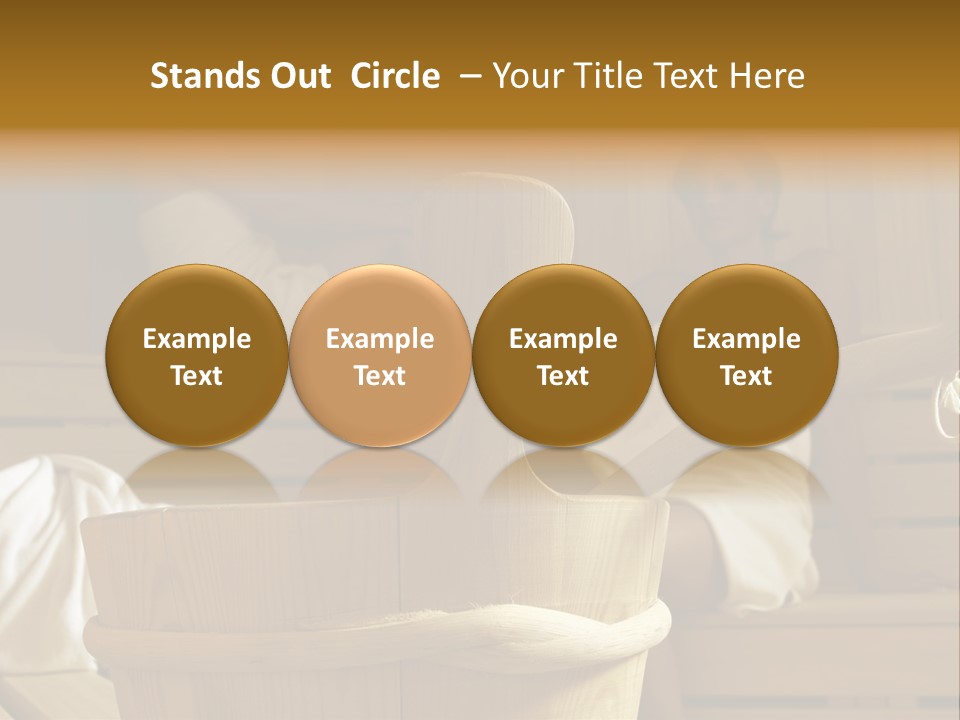 Stands Out Circle – Your Title Text Here

Example Text

Example Text

Example Text

Example Text